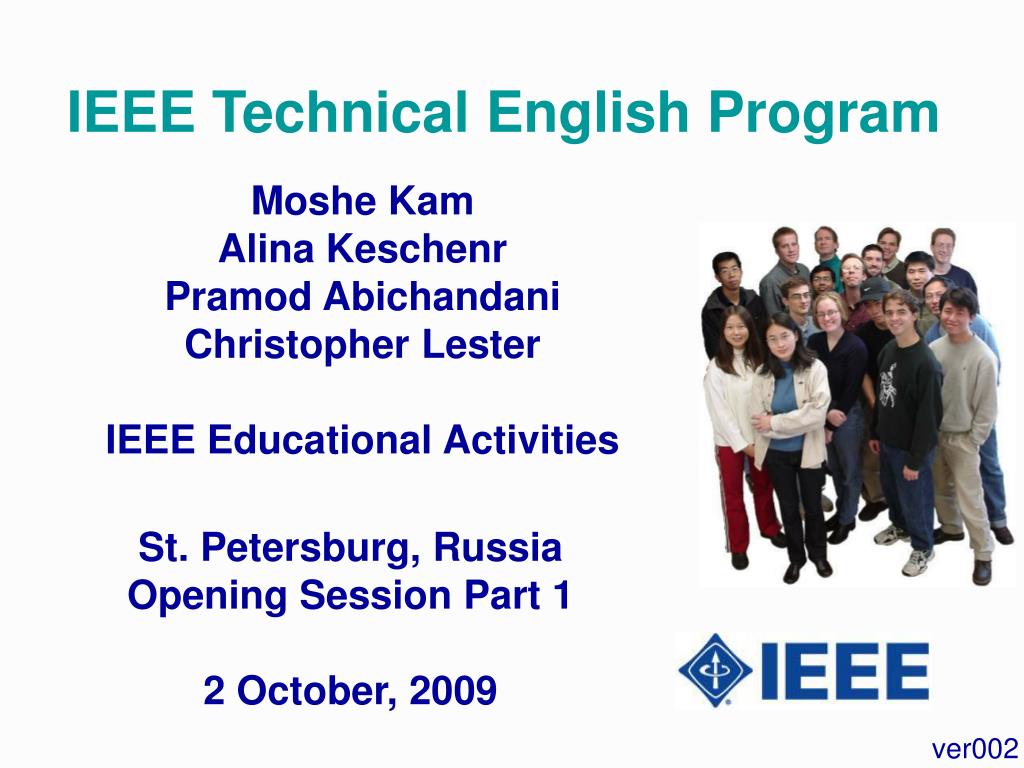 IEEE Technical English Program

Moshe Kam
Alina Keschenr
Pramod Abichandani
Christopher Lester

IEEE Educational Activities

St. Petersburg, Russia
Opening Session Part 1

2 October, 2009

IEEE

ver002